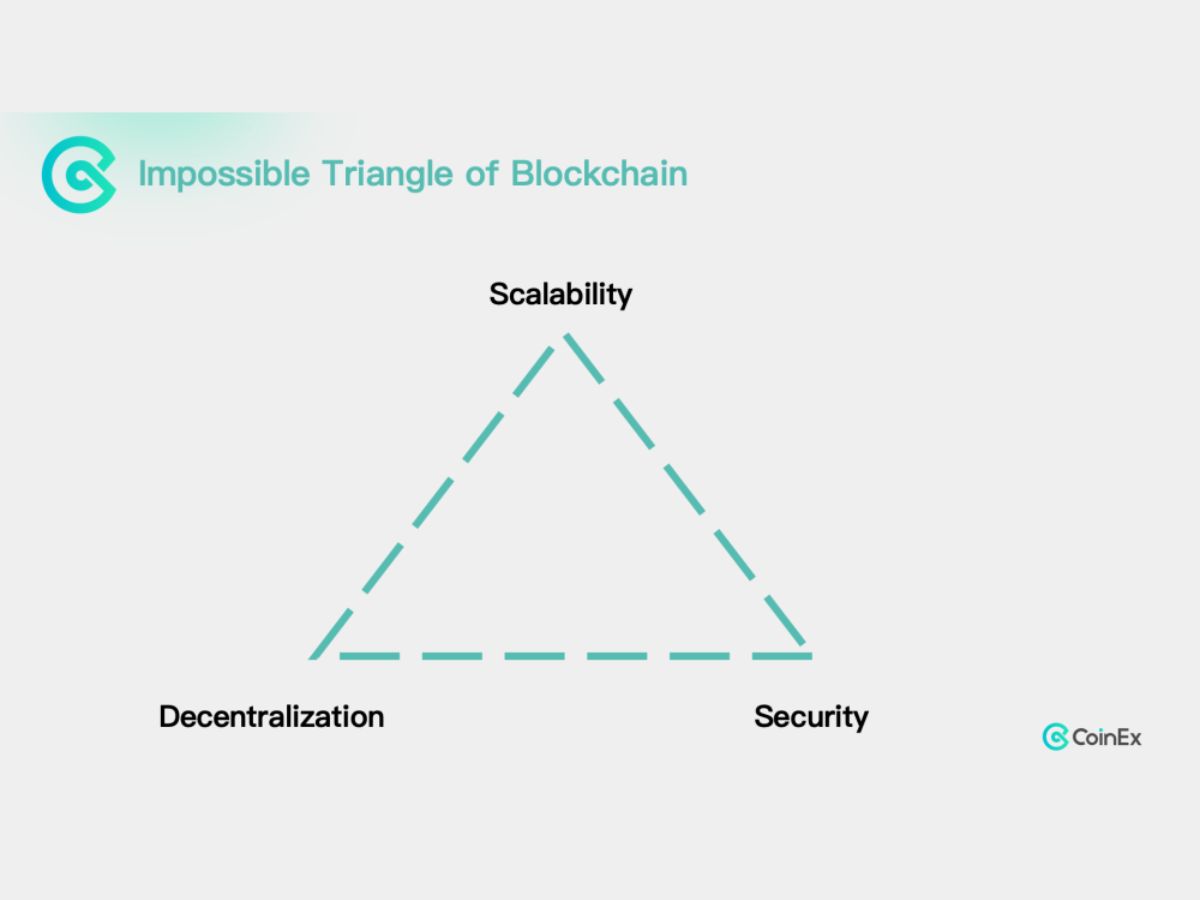 Impossible Triangle of Blockchain

Scalability

Decentralization

Security

CoinEx